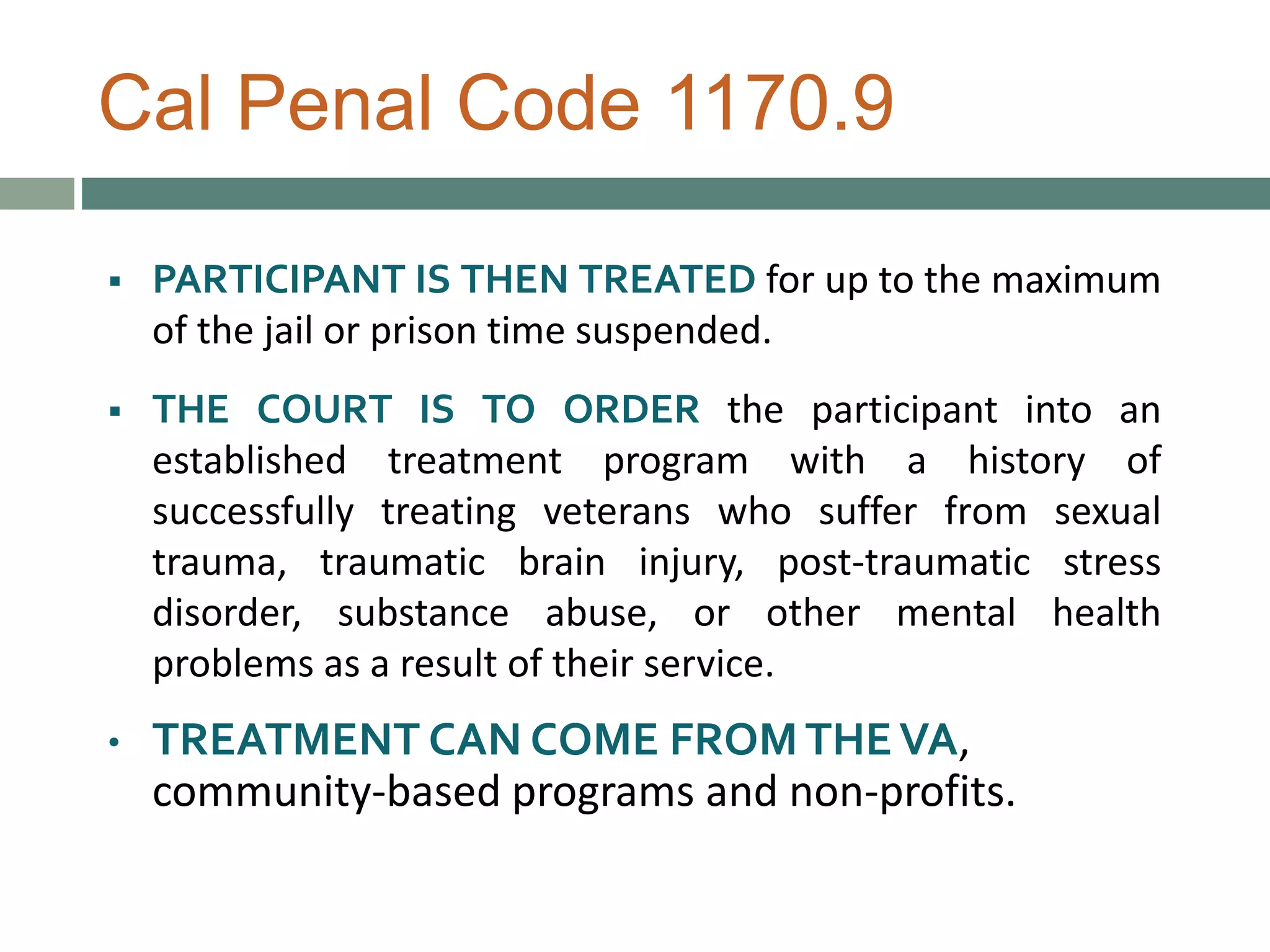 Cal Penal Code 1170.9

▪ PARTICIPANT IS THEN TREATED for up to the maximum of the jail or prison time suspended.

▪ THE COURT IS TO ORDER the participant into an established treatment program with a history of successfully treating veterans who suffer from sexual trauma, traumatic brain injury, post-traumatic stress disorder, substance abuse, or other mental health problems as a result of their service.

• TREATMENT CAN COME FROM THE VA, community-based programs and non-profits.